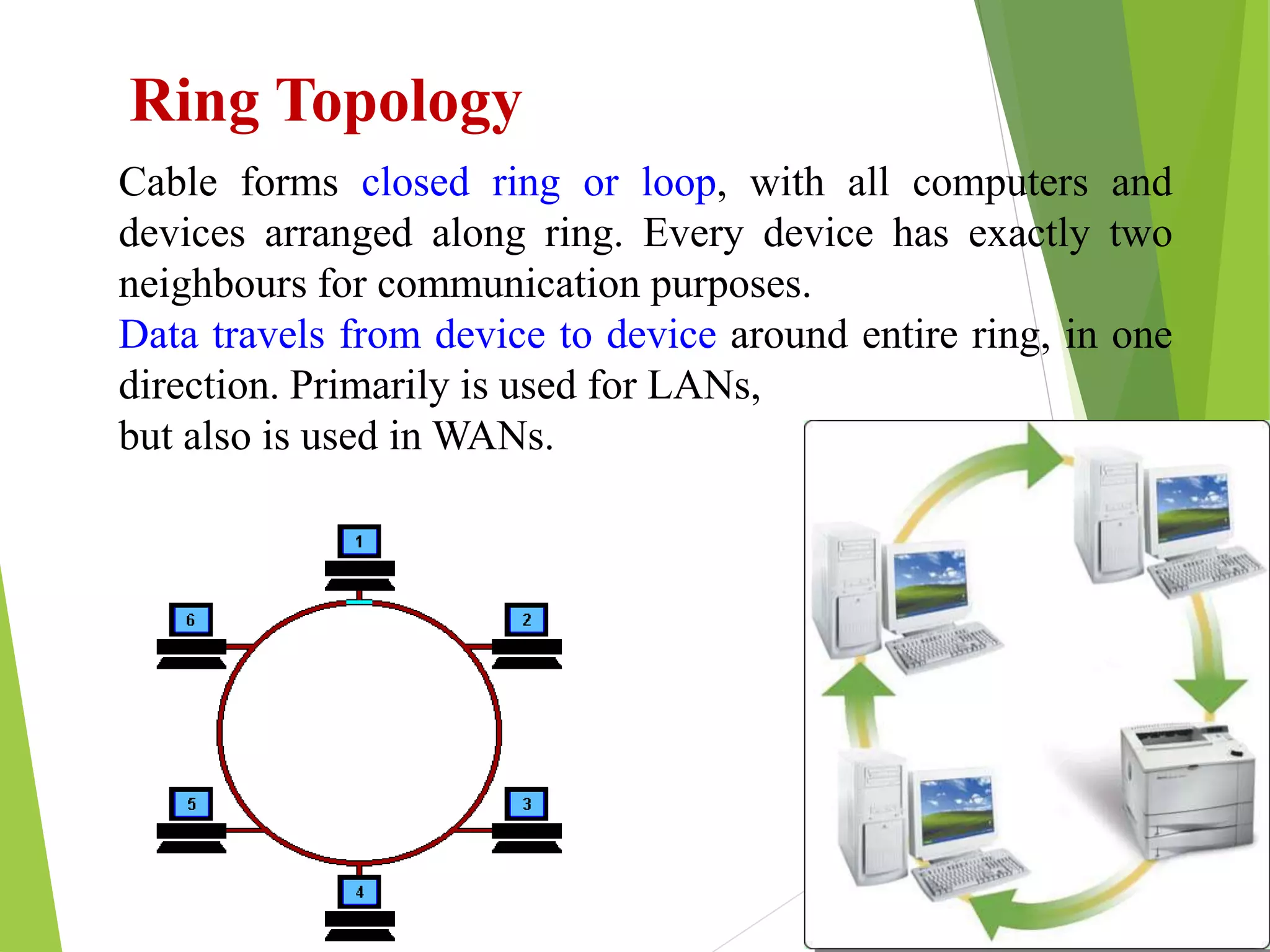 Ring Topology

Cable forms closed ring or loop, with all computers and devices arranged along ring. Every device has exactly two neighbours for communication purposes.
Data travels from device to device around entire ring, in one direction. Primarily is used for LANs,
but also is used in WANs.

1
6
2
5
3
4